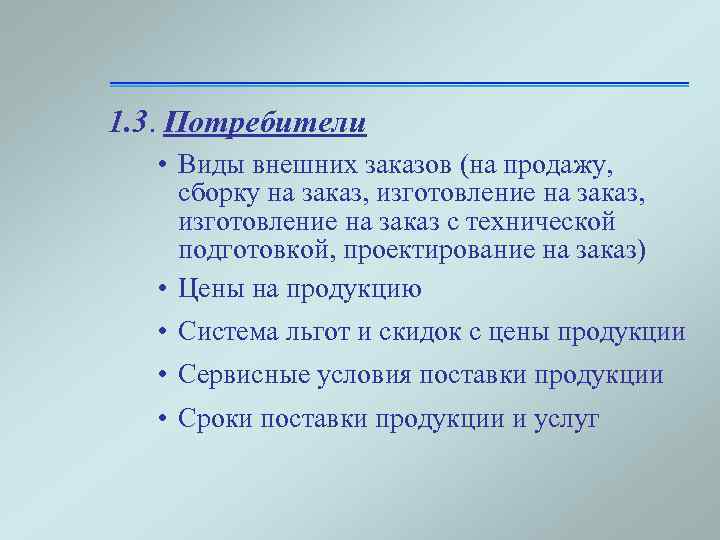 1.3. Потребители

• Виды внешних заказов (на продажу, сборку на заказ, изготовление на заказ, изготовление на заказ с технической подготовкой, проектирование на заказ)

• Цены на продукцию

• Система льгот и скидок с цены продукции

• Сервисные условия поставки продукции

• Сроки поставки продукции и услуг